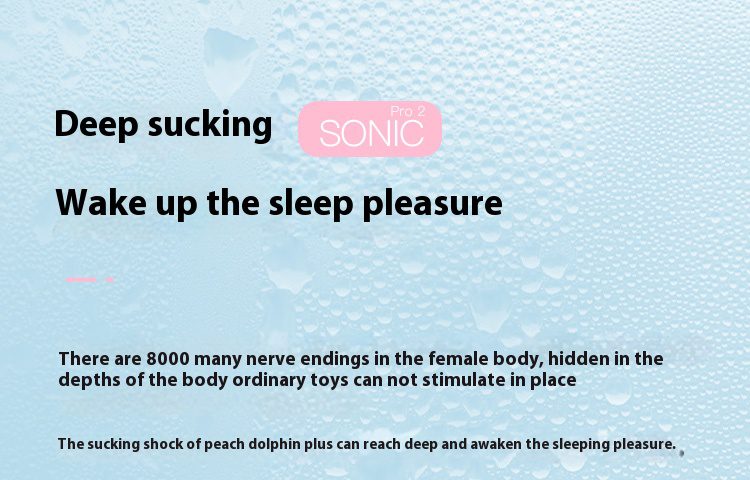 Deep sucking

Pro 2
SONIC

Wake up the sleep pleasure

There are 8000 many nerve endings in the female body, hidden in the depths of the body ordinary toys can not stimulate in place

The sucking shock of peach dolphin plus can reach deep and awaken the sleeping pleasure.